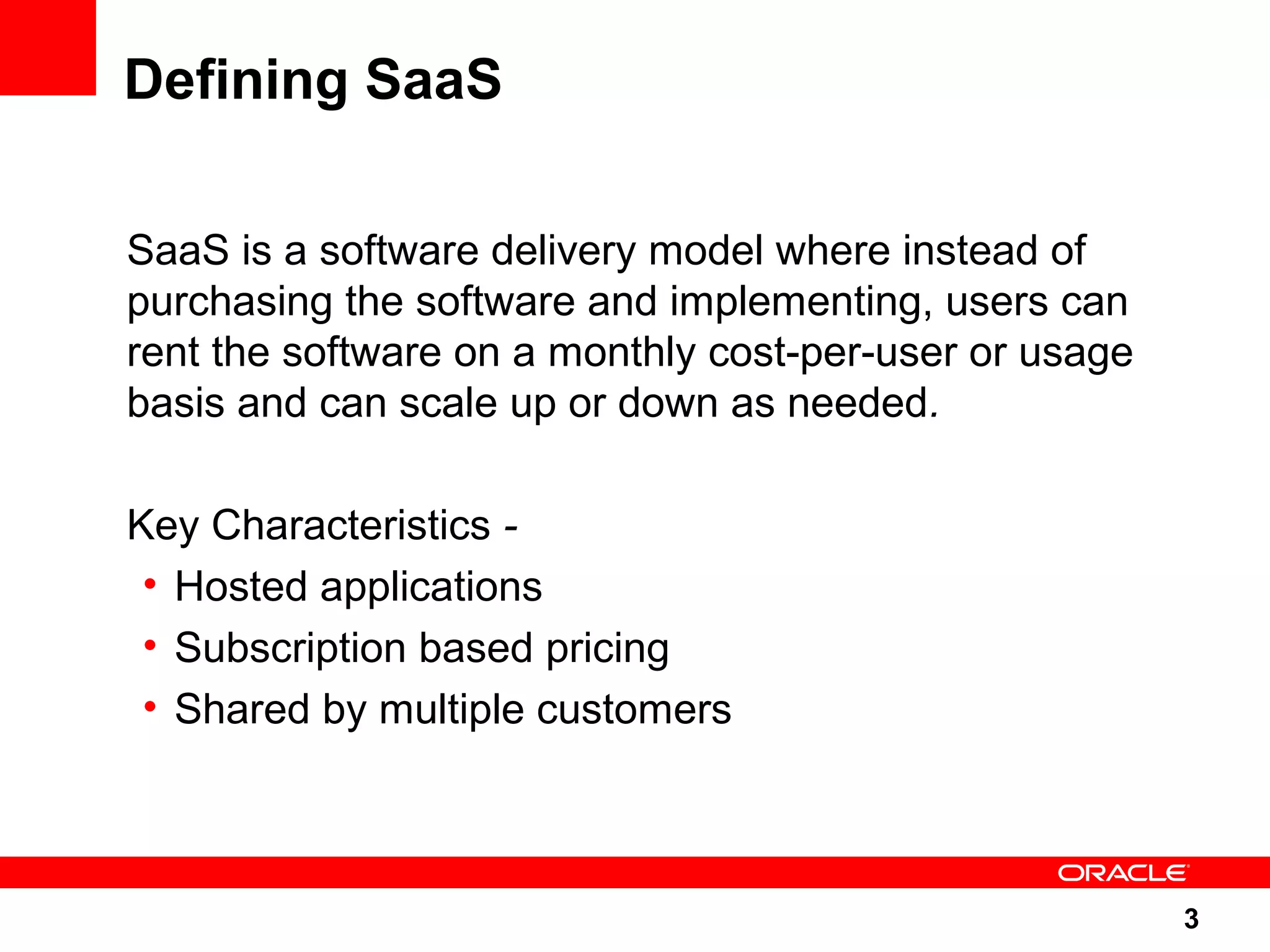 Defining SaaS

SaaS is a software delivery model where instead of purchasing the software and implementing, users can rent the software on a monthly cost-per-user or usage basis and can scale up or down as needed.

Key Characteristics -
• Hosted applications
• Subscription based pricing
• Shared by multiple customers

ORACLE

3